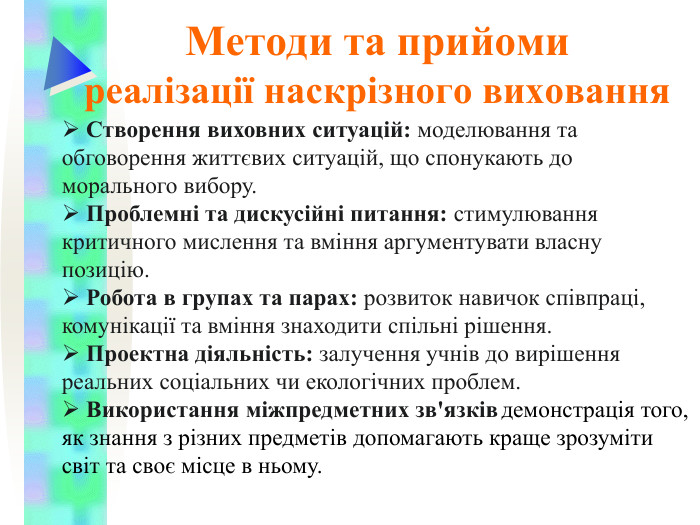 Методи та прийоми реалізації наскрізного виховання

➢ Створення виховних ситуацій: моделювання та обговорення життєвих ситуацій, що спонукають до морального вибору.
➢ Проблемні та дискусійні питання: стимулювання критичного мислення та вміння аргументувати власну позицію.
➢ Робота в групах та парах: розвиток навичок співпраці, комунікації та вміння знаходити спільні рішення.
➢ Проектна діяльність: залучення учнів до вирішення реальних соціальних чи екологічних проблем.
➢ Використання міжпредметних зв'язків демонстрація того, як знання з різних предметів допомагають краще зрозуміти світ та своє місце в ньому.